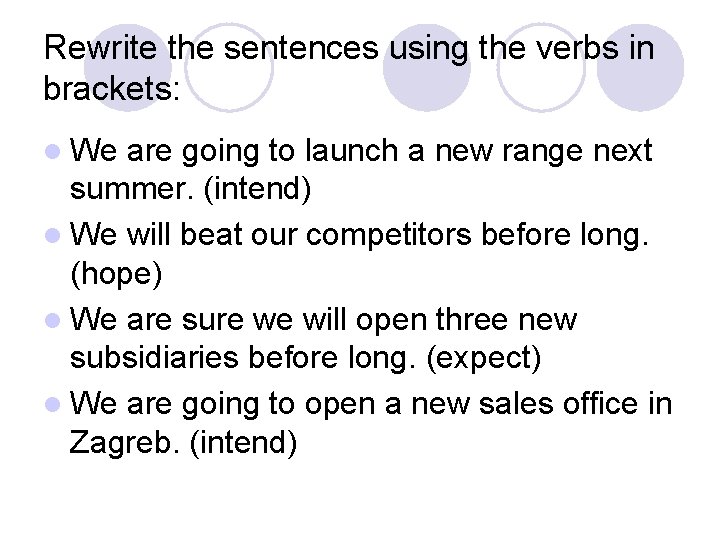 Rewrite the sentences using the verbs in brackets:

- We are going to launch a new range next summer. (intend)
- We will beat our competitors before long. (hope)
- We are sure we will open three new subsidiaries before long. (expect)
- We are going to open a new sales office in Zagreb. (intend)